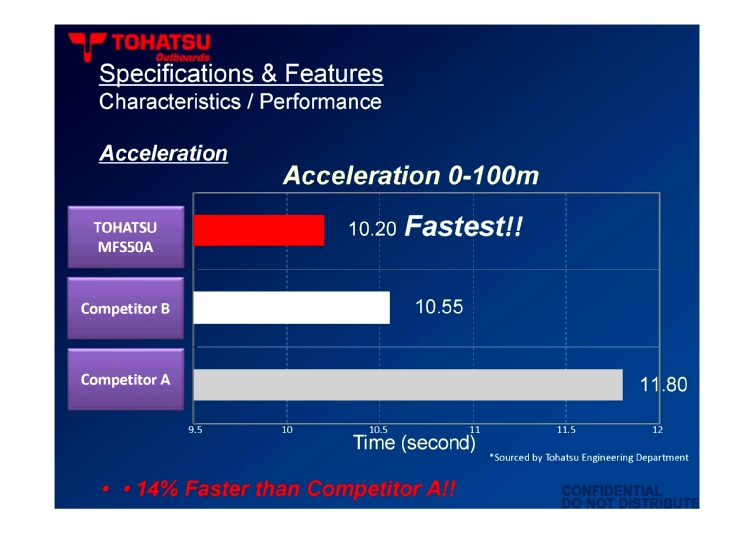 TOHATSU
Outboards

Specifications & Features
Characteristics / Performance

Acceleration

Acceleration 0-100m

TOHATSU MFS50A

10.20 Fastest!!

Competitor B

10.55

Competitor A

11.80

9.5 10 10.5 11 11.5 12

Time (second)

*Sourced by Tohatsu Engineering Department

• • 14% Faster than Competitor A!!

CONFIDENTIAL
DO NOT DISTRIBUTE